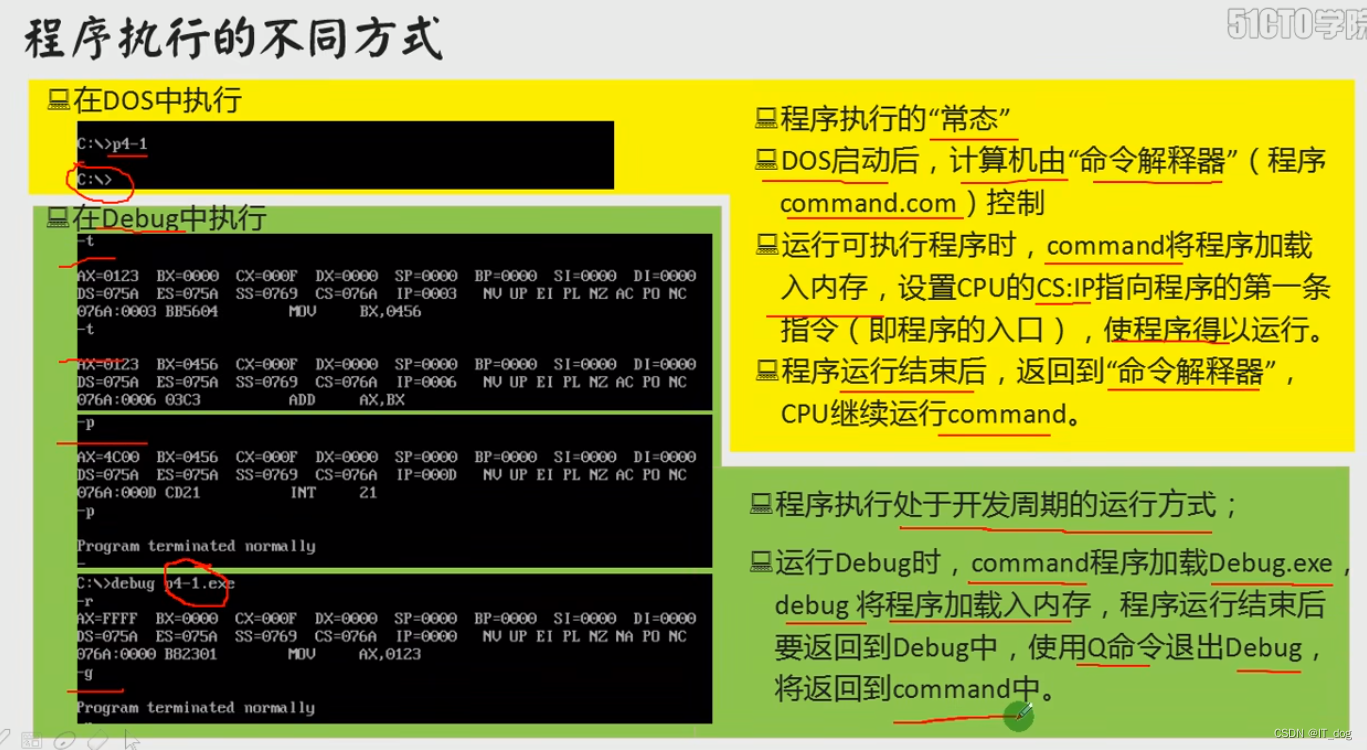 程序执行的不同方式

51CTO学院

在DOS中执行

C:\>p4-1
C:\>

在Debug中执行

-t

AX=0123 BX=0000 CX=000F DX=0000 SP=0000 BP=0000 SI=0000 DI=0000
DS=075A ES=075A SS=0769 CS=076A IP=0003 NV UP EI PL NZ AC PO NC
076A:0003 BB5604 MOV BX,0456
-t

AX=0123 BX=0456 CX=000F DX=0000 SP=0000 BP=0000 SI=0000 DI=0000
DS=075A ES=075A SS=0769 CS=076A IP=0006 NV UP EI PL NZ AC PO NC
076A:0006 03C3 ADD AX,BX

-p

AX=4C00 BX=0456 CX=000F DX=0000 SP=0000 BP=0000 SI=0000 DI=0000
DS=075A ES=075A SS=0769 CS=076A IP=000D NV UP EI PL NZ AC PO NC
076A:000D CD21 INT 21
-p

Program terminated normally
-

C:\>debug p4-1.exe
-r
AX=FFFF BX=0000 CX=000F DX=0000 SP=0000 BP=0000 SI=0000 DI=0000
DS=075A ES=075A SS=0769 CS=076A IP=0000 NV UP EI PL NZ NA PO NC
076A:0000 B82301 MOV AX,0123
-g

Program terminated normally

程序执行的“常态”

DOS启动后，计算机由“命令解释器”（程序command.com）控制

运行可执行程序时，command将程序加载入内存，设置CPU的CS:IP指向程序的第一条指令（即程序的入口），使程序得以运行。

程序运行结束后，返回到“命令解释器”，CPU继续运行command。

程序执行处于开发周期的运行方式；

运行Debug时，command程序加载Debug.exe，debug 将程序加载入内存，程序运行结束后要返回到Debug中，使用Q命令退出Debug，将返回到command中。

CSDN @IT_dog